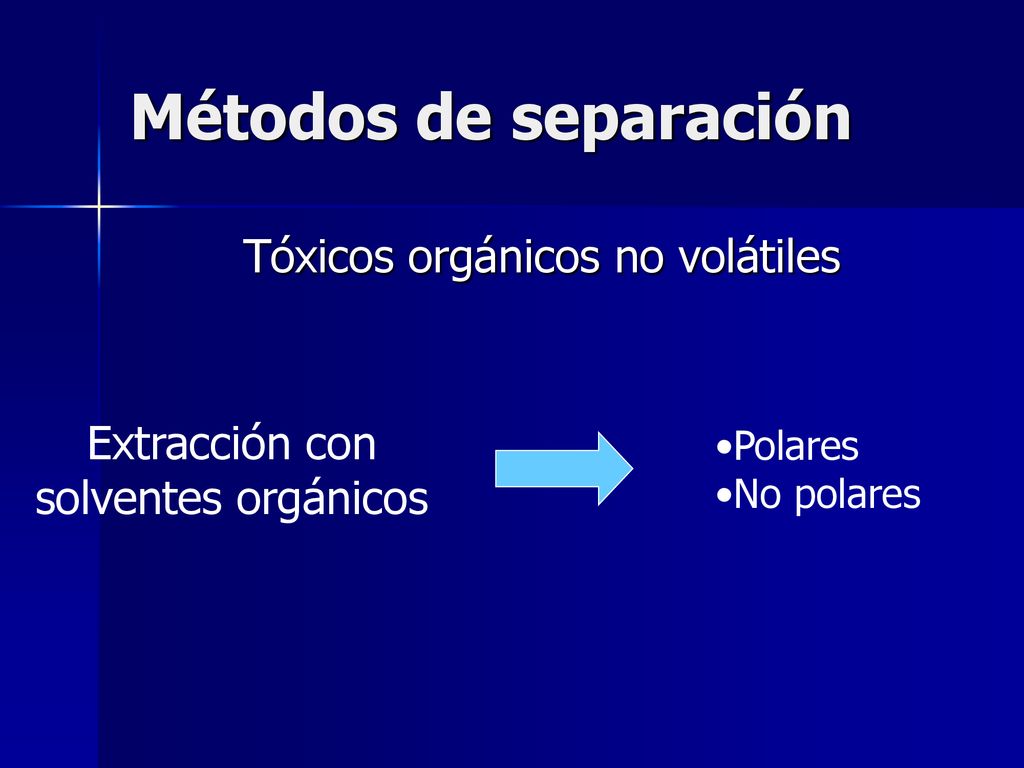 Métodos de separación

Tóxicos orgánicos no volátiles

Extracción con solventes orgánicos

•Polares
•No polares